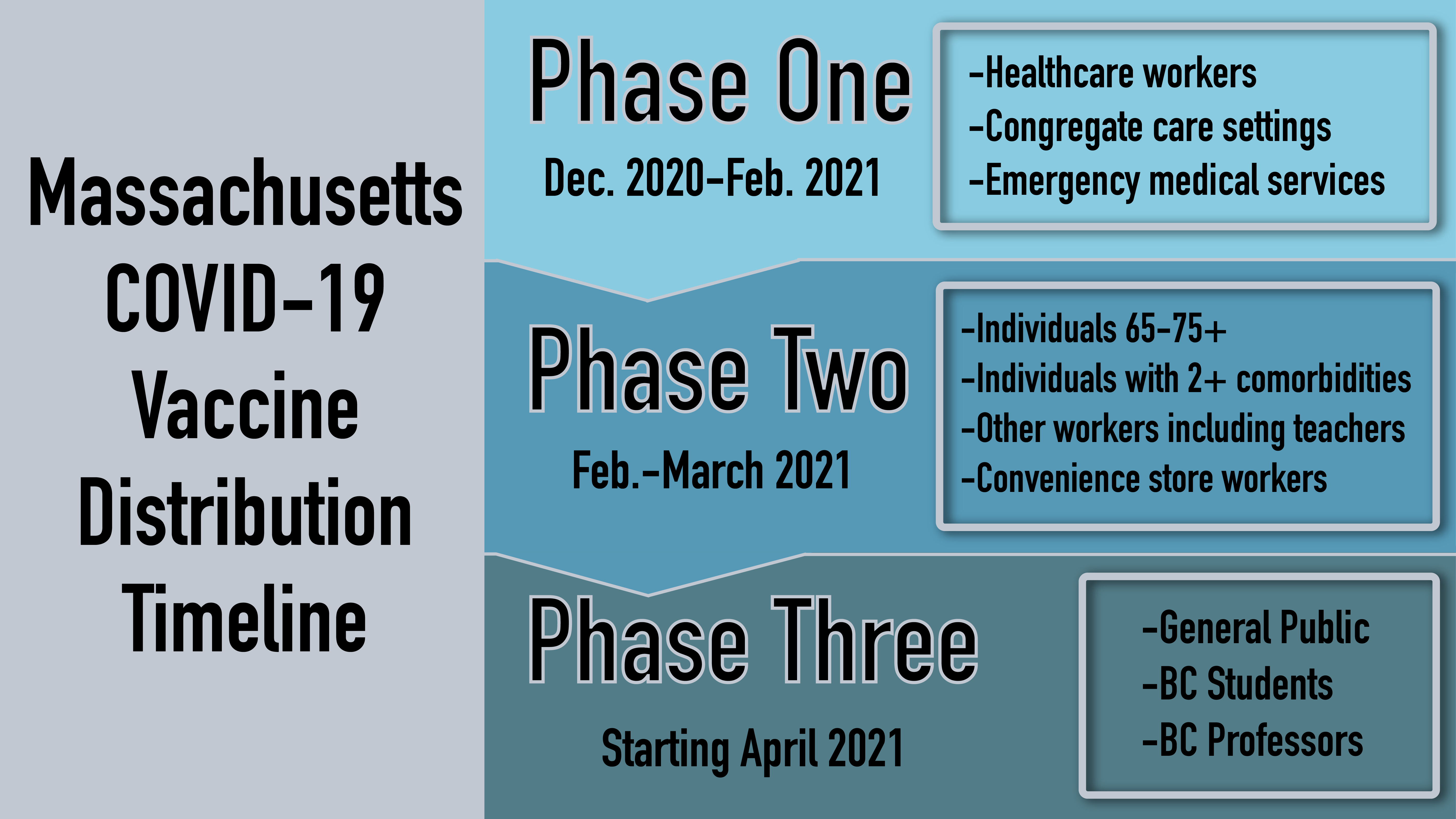 Massachusetts COVID-19 Vaccine Distribution Timeline

Phase One

Dec. 2020-Feb. 2021

-Healthcare workers
-Congregate care settings
-Emergency medical services

Phase Two

Feb.-March 2021

-Individuals 65-75+
-Individuals with 2+ comorbidities
-Other workers including teachers
-Convenience store workers

Phase Three

Starting April 2021

-General Public
-BC Students
-BC Professors